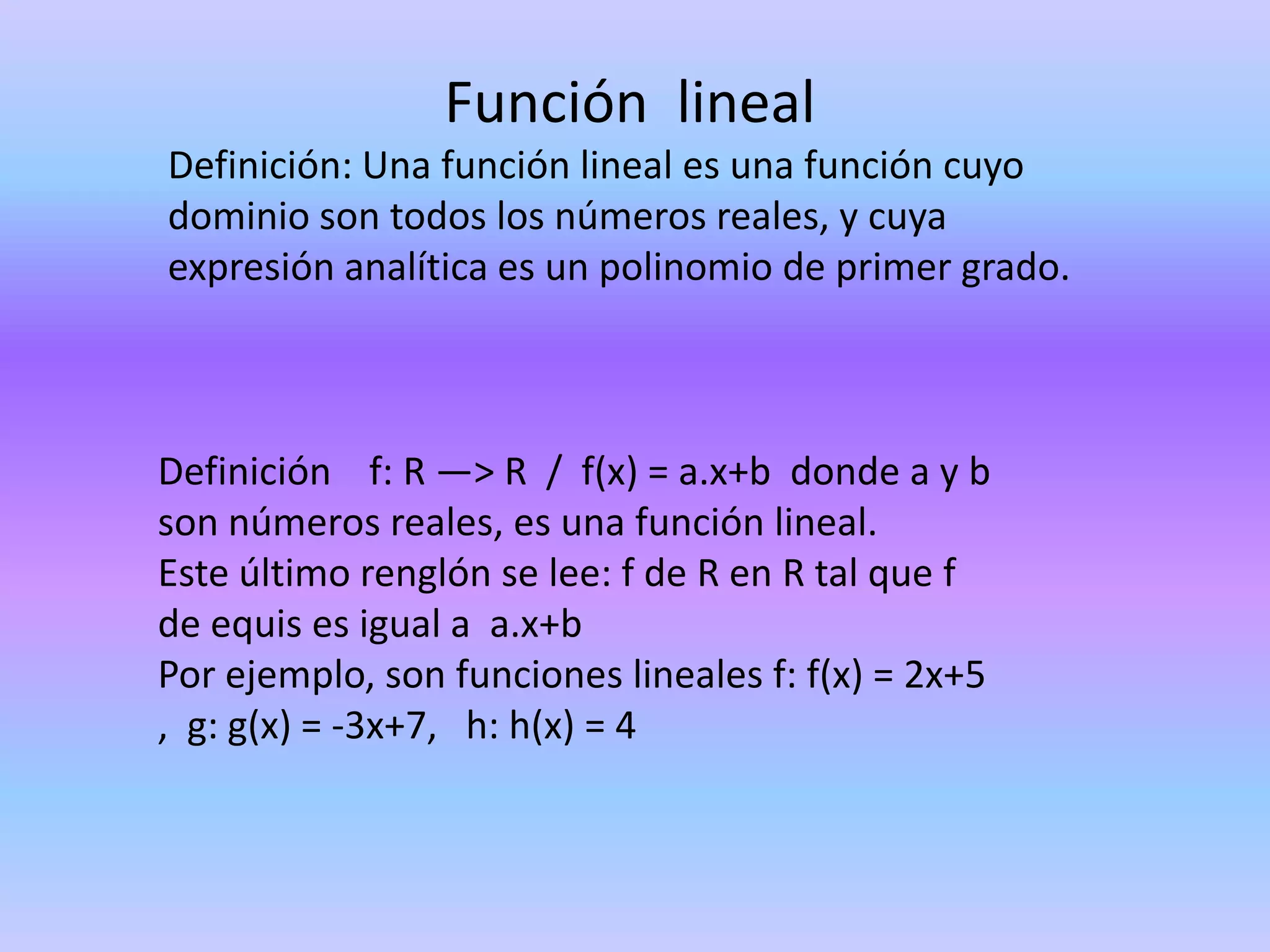 Función lineal

Definición: Una función lineal es una función cuyo dominio son todos los números reales, y cuya expresión analítica es un polinomio de primer grado.

Definición f: R —> R / f(x) = a.x+b donde a y b son números reales, es una función lineal.
Este último renglón se lee: f de R en R tal que f de equis es igual a a.x+b
Por ejemplo, son funciones lineales f: f(x) = 2x+5 , g: g(x) = -3x+7, h: h(x) = 4